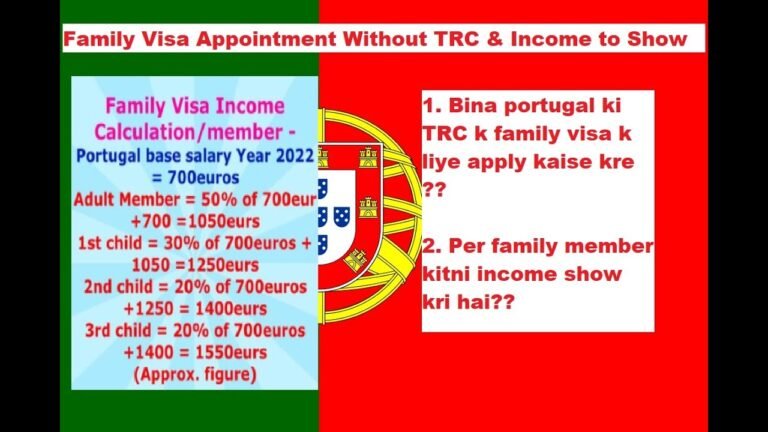 Family Visa Appointment Without TRC & Income to Show

Family Visa Income Calculation/member -
Portugal base salary Year 2022 = 700euros
Adult Member = 50% of 700eur +700 =1050eurs
1st child = 30% of 700euros + 1050 =1250eurs
2nd child = 20% of 700euros +1250 = 1400eurs
3rd child = 20% of 700euros +1400 = 1550eurs
(Approx. figure)

1. Bina portugal ki TRC k family visa k liye apply kaise kre ??

2. Per family member kitni income show kri hai??